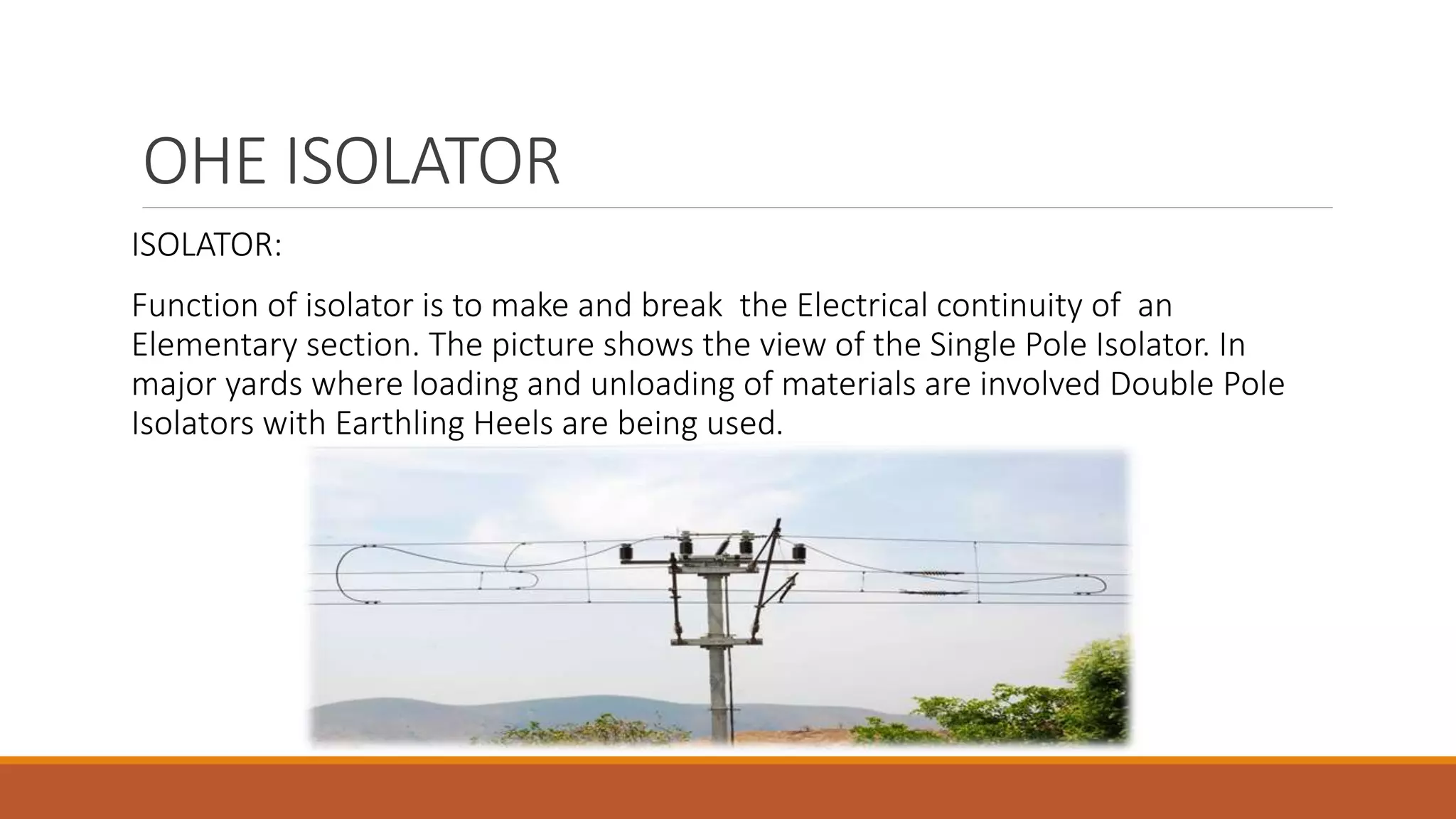 OHE ISOLATOR

ISOLATOR:

Function of isolator is to make and break the Electrical continuity of an Elementary section. The picture shows the view of the Single Pole Isolator. In major yards where loading and unloading of materials are involved Double Pole Isolators with Earthling Heels are being used.